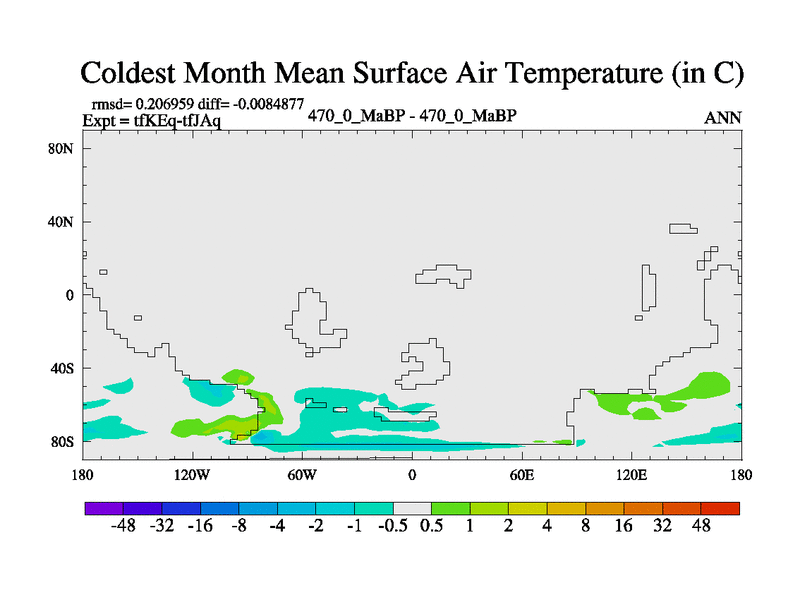 Coldest Month Mean Surface Air Temperature (in C)

rmsd= 0.206959 diff= -0.0084877
Expt = tfKEq-tfJAq

470_0_MaBP - 470_0_MaBP

ANN

80N
40N
0
40S
80S

180 120W 60W 0 60E 120E 180

-48 -32 -16 -8 -4 -2 -1 -0.5 0.5 1 2 4 8 16 32 48